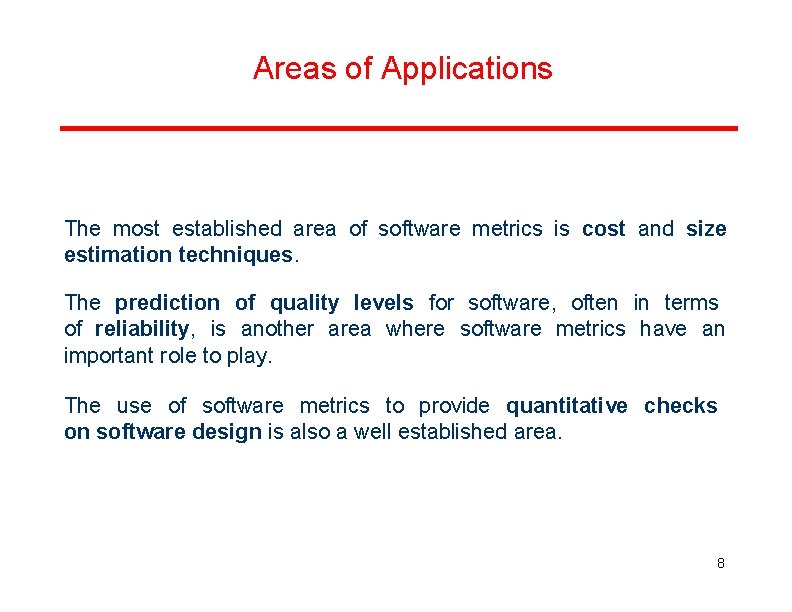 Areas of Applications

The most established area of software metrics is cost and size estimation techniques.

The prediction of quality levels for software, often in terms of reliability, is another area where software metrics have an important role to play.

The use of software metrics to provide quantitative checks on software design is also a well established area.

8